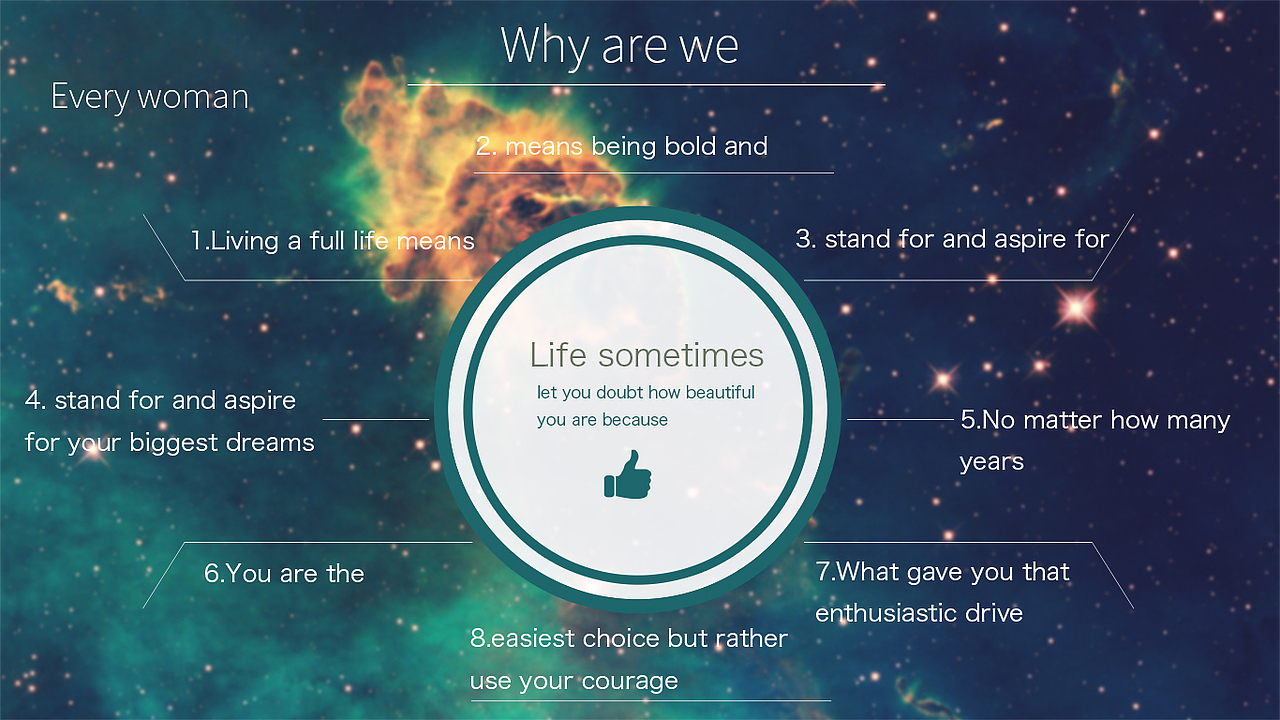 Why are we

Every woman

2. means being bold and

1.Living a full life means

3. stand for and aspire for

Life sometimes

let you doubt how beautiful you are because

4. stand for and aspire for your biggest dreams

5.No matter how many years

6.You are the

7.What gave you that enthusiastic drive

8.easiest choice but rather use your courage